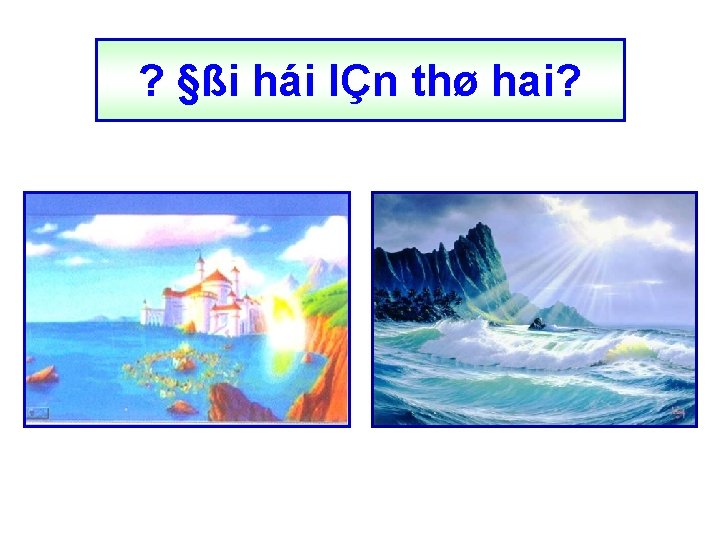 ? §ßi hái lÇn thø hai?